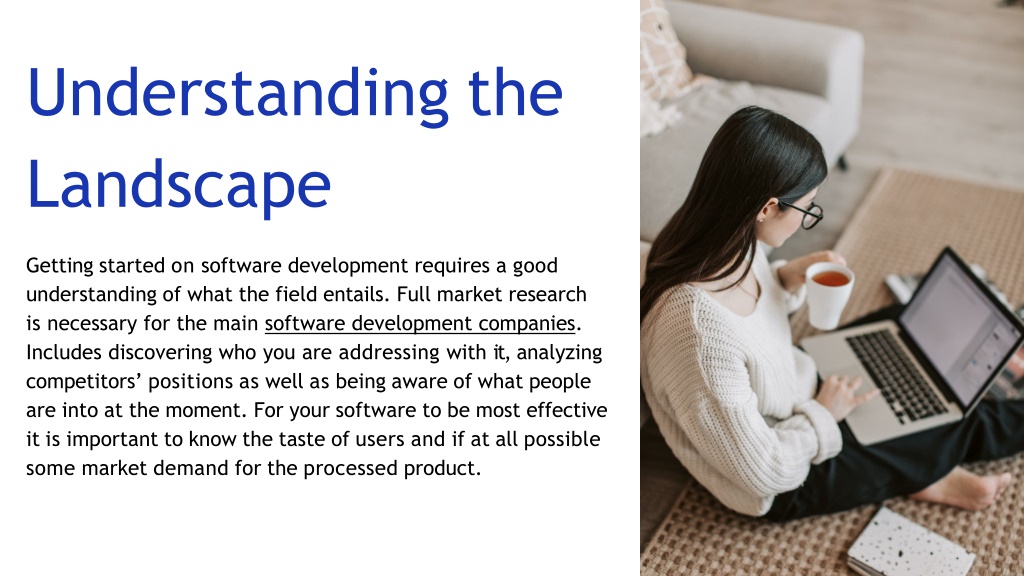 Understanding the Landscape

Getting started on software development requires a good understanding of what the field entails. Full market research is necessary for the main software development companies. Includes discovering who you are addressing with it, analyzing competitors' positions as well as being aware of what people are into at the moment. For your software to be most effective it is important to know the taste of users and if at all possible some market demand for the processed product.